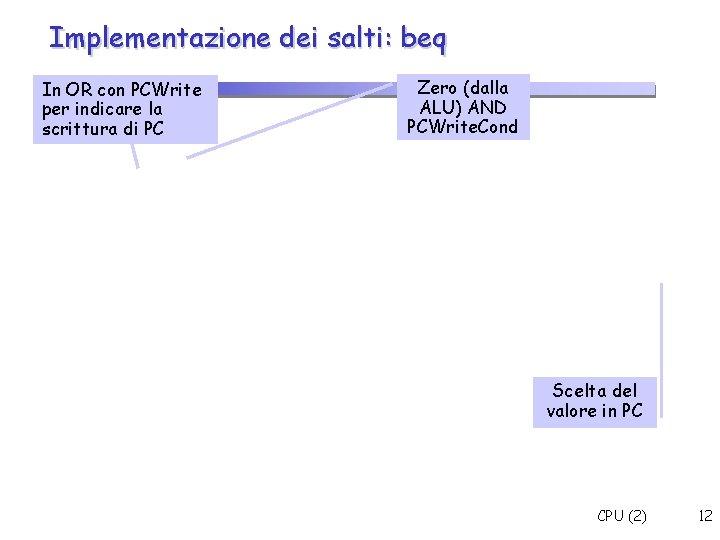 Implementazione dei salti: beq

In OR con PCWrite per indicare la scrittura di PC

Zero (dalla ALU) AND PCWriteCond

Scelta del valore in PC

CPU (2)

12